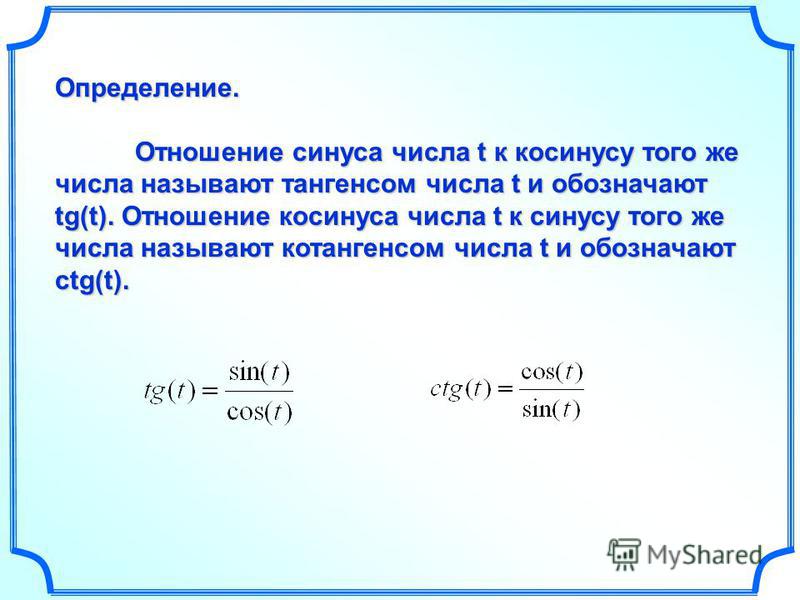 Определение.

Отношение синуса числа t к косинусу того же числа называют тангенсом числа t и обозначают tg(t). Отношение косинуса числа t к синусу того же числа называют котангенсом числа t и обозначают ctg(t).

$tg(t) = \frac{\sin(t)}{\cos(t)}$ $ctg(t) = \frac{\cos(t)}{\sin(t)}$

MyShared